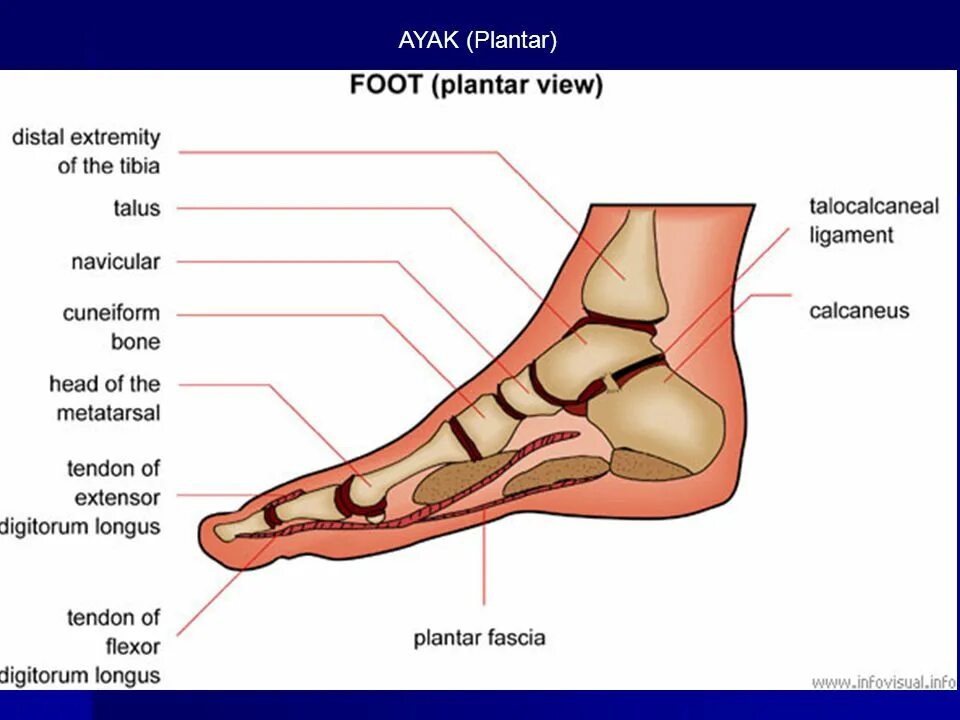 AYAK (Plantar)

FOOT (plantar view)

distal extremity of the tibia

talus

navicular

cuneiform bone

head of the metatarsal

tendon of extensor digitorum longus

tendon of flexor digitorum longus

talocalcaneal ligament

calcaneus

plantar fascia

www.infovisual.info